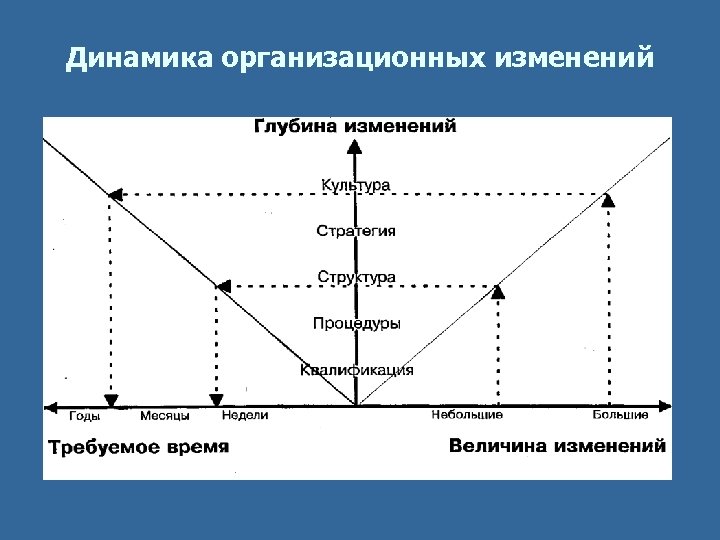 Динамика организационных изменений

Глубина изменений

Культура

Стратегия

Структура

Процедуры

Квалификация

Годы Месяцы Недели Небольшие Большие

Требуемое время

Величина изменений